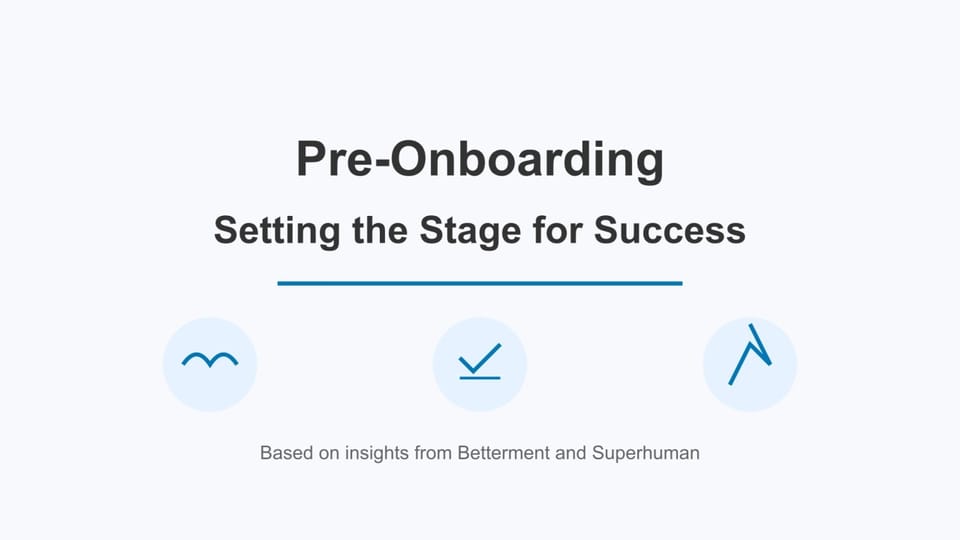 Pre-Onboarding

Setting the Stage for Success

Based on insights from Betterment and Superhuman